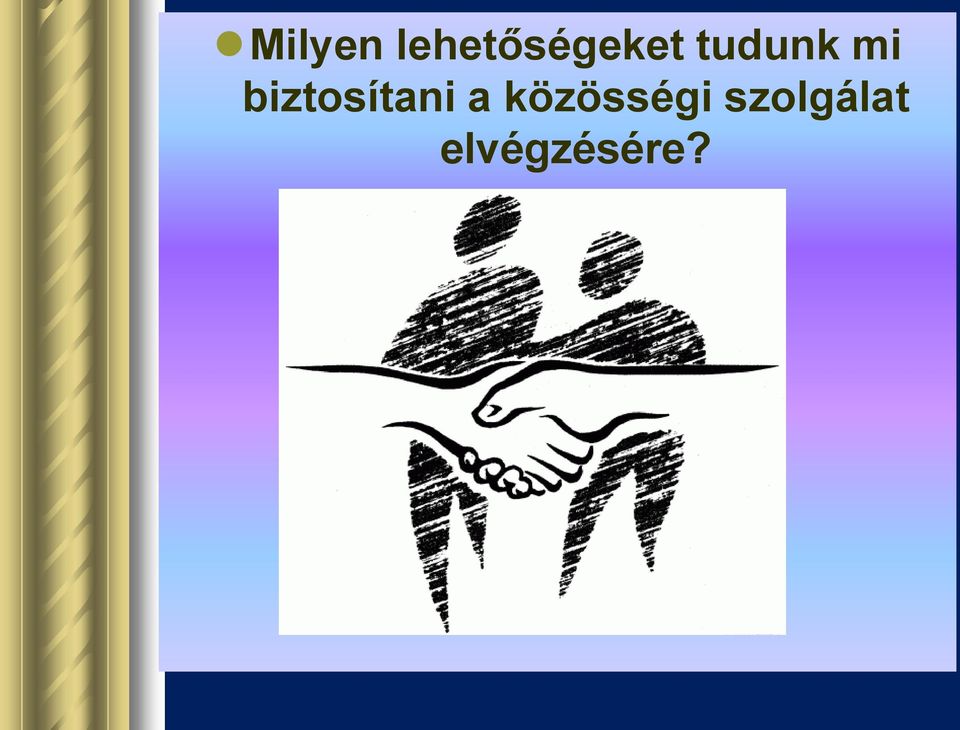 Milyen lehetőségeket tudunk mi biztosítani a közösségi szolgálat elvégzésére?